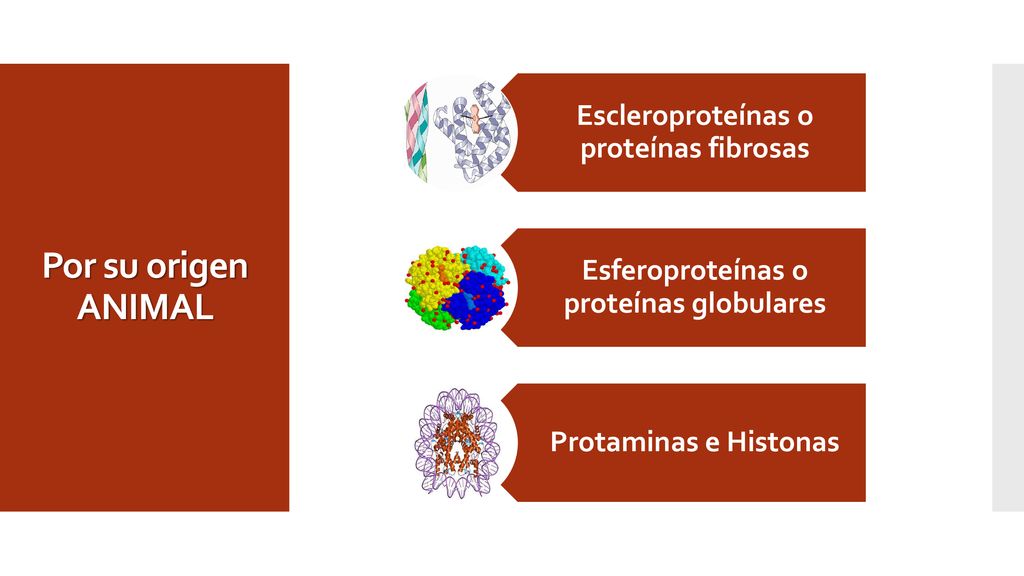 Por su origen ANIMAL

Escleroproteínas o proteínas fibrosas

Esferoproteínas o proteínas globulares

Protaminas e Histonas